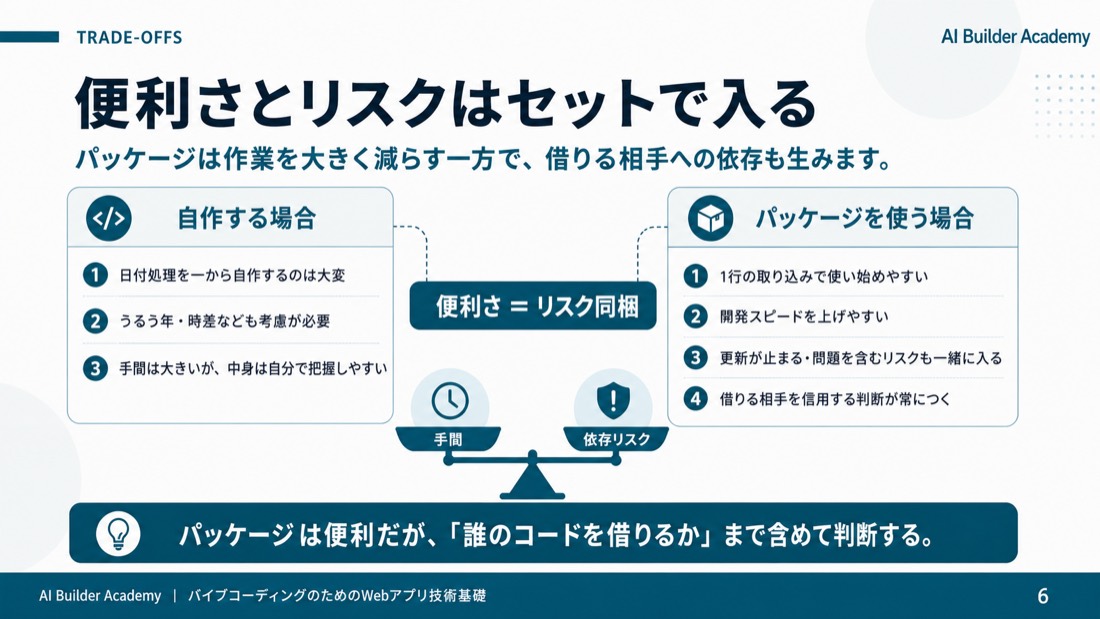 TRADE-OFFS

AI Builder Academy

便利さとリスクはセットで入る

パッケージは作業を大きく減らす一方で、借りる相手への依存も生みます。

自作する場合

1 日付処理を一から自作するのは大変

2 うるう年・時差なども考慮が必要

3 手間は大きいが、中身は自分で把握しやすい

便利さ = リスク同梱

手間

依存リスク

パッケージを使う場合

1 1行の取り込みで使い始めやすい

2 開発スピードを上げやすい

3 更新が止まる・問題を含むリスクも一緒に入る

4 借りる相手を信用する判断が常につく

パッケージは便利だが、「誰のコードを借りるか」まで含めて判断する。

AI Builder Academy | バイブコーディングのためのWebアプリ技術基礎

6